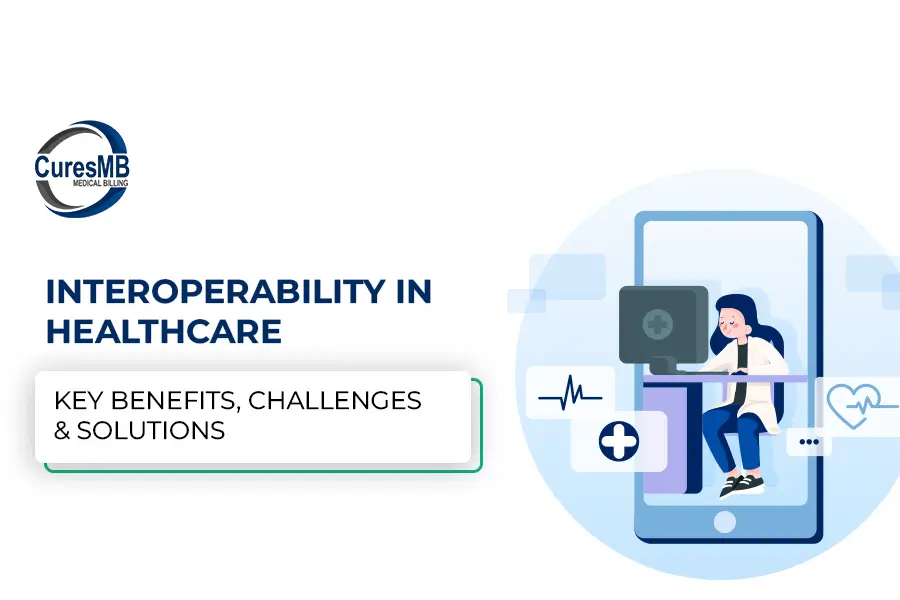 CuresMB
MEDICAL BILLING

INTEROPERABILITY IN HEALTHCARE

KEY BENEFITS, CHALLENGES & SOLUTIONS